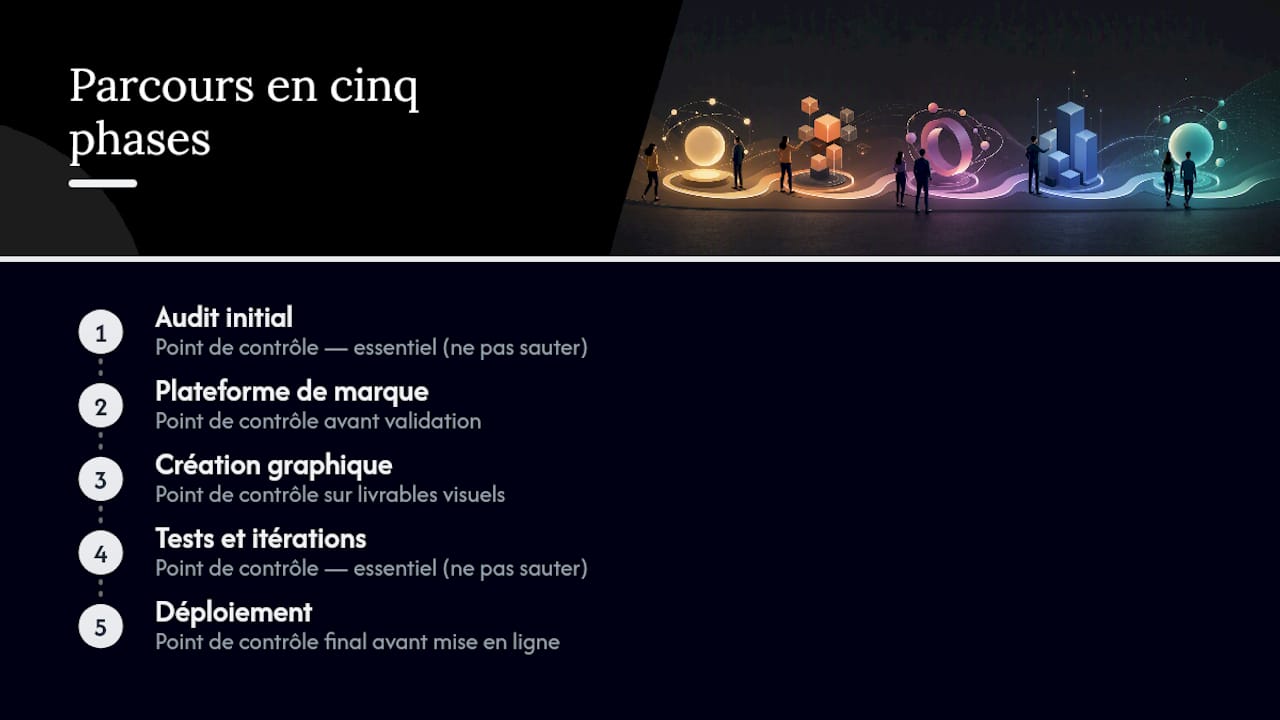 Parcours en cinq phases

1
Audit initial
Point de contrôle — essentiel (ne pas sauter)

2
Plateforme de marque
Point de contrôle avant validation

3
Création graphique
Point de contrôle sur livrables visuels

4
Tests et itérations
Point de contrôle — essentiel (ne pas sauter)

5
Déploiement
Point de contrôle final avant mise en ligne